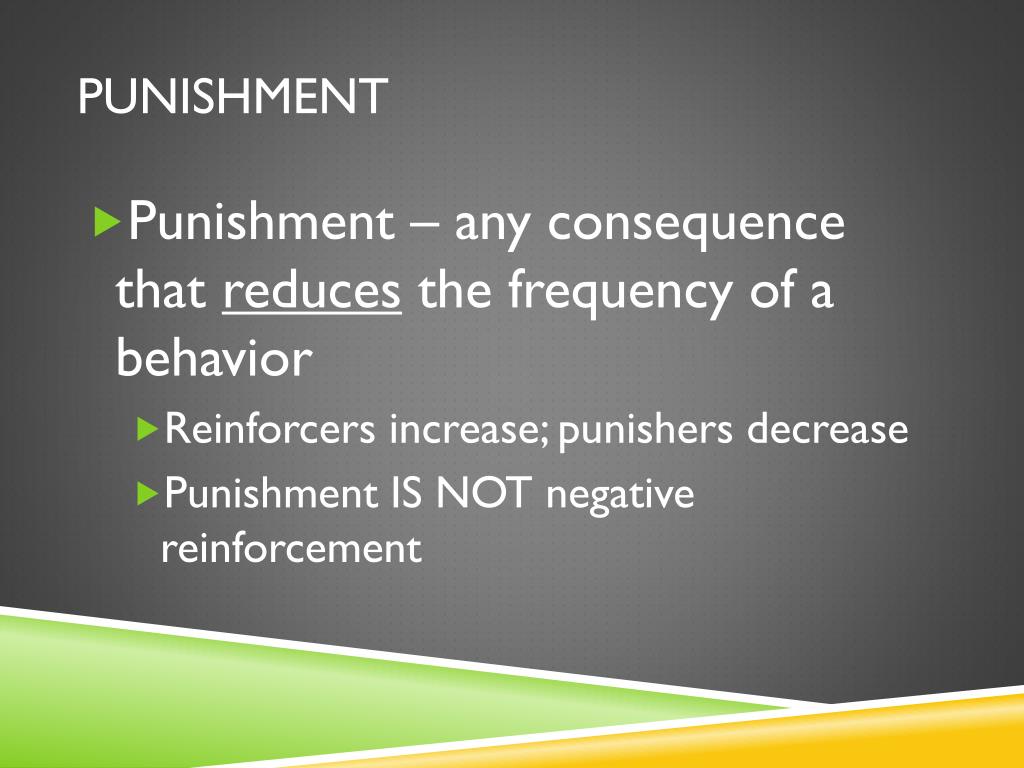 PUNISHMENT

Punishment – any consequence that reduces the frequency of a behavior

Reinforcers increase; punishers decrease

Punishment IS NOT negative reinforcement